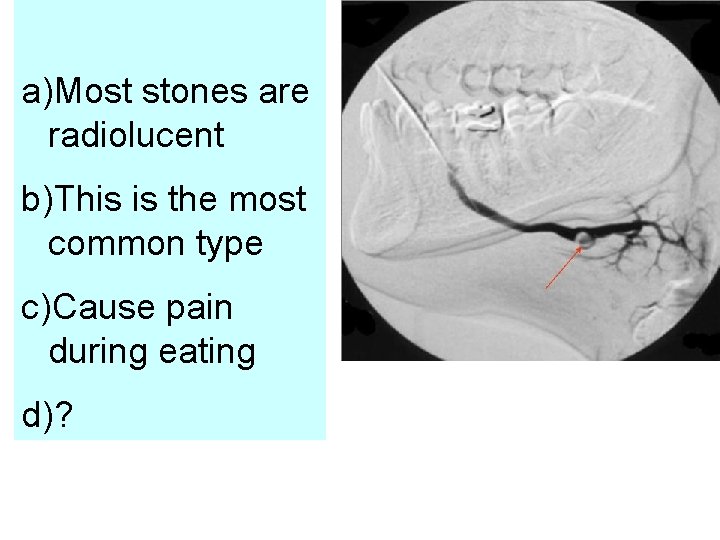 a)Most stones are radiolucent

b)This is the most common type

c)Cause pain during eating

d)?